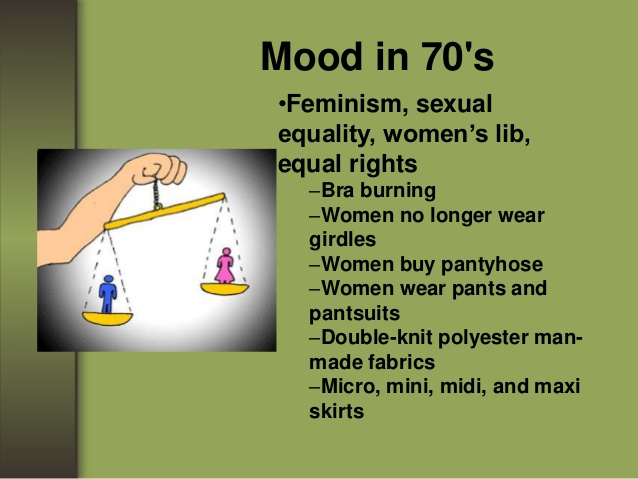 Mood in 70's

•Feminism, sexual equality, women's lib, equal rights

–Bra burning

–Women no longer wear girdles

–Women buy pantyhose

–Women wear pants and pantsuits

–Double-knit polyester man-made fabrics

–Micro, mini, midi, and maxi skirts